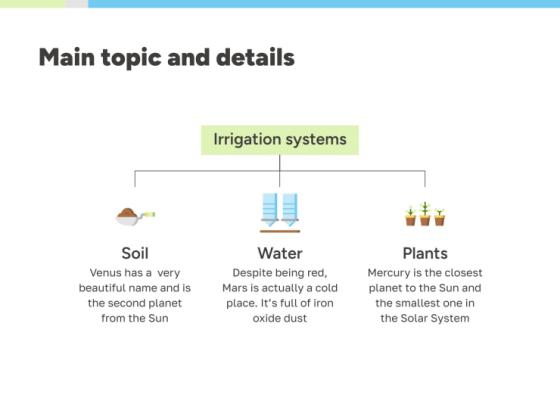 Main topic and details

Irrigation systems

Soil
Venus has a very beautiful name and is the second planet from the Sun

Water
Despite being red, Mars is actually a cold place. It's full of iron oxide dust

Plants
Mercury is the closest planet to the Sun and the smallest one in the Solar System